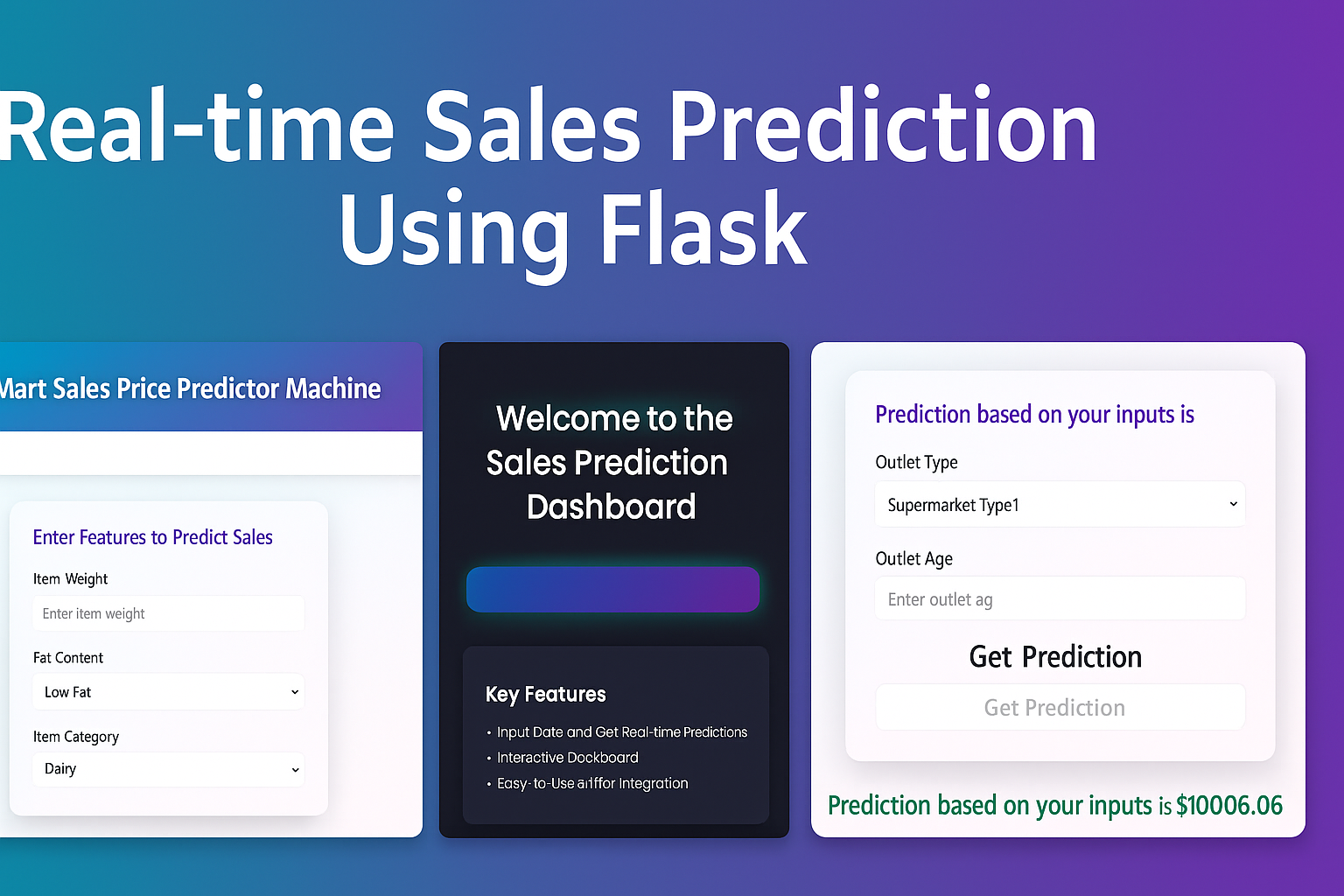 Real-time Sales Prediction Using Flask

Mart Sales Price Predictor Machine

Enter Features to Predict Sales

Item Weight

Enter item weight

Fat Content

Low Fat

Item Category

Dairy

Welcome to the Sales Prediction Dashboard

Key Features

• Input Date and Get Real-time Predictions
• Interactive Dockboard
• Easy-to-Use aiffor Integration

Prediction based on your inputs is

Outlet Type

Supermarket Type1

Outlet Age

Enter outlet ag

Get Prediction

Get Prediction

Prediction based on your inputs is $10006.06